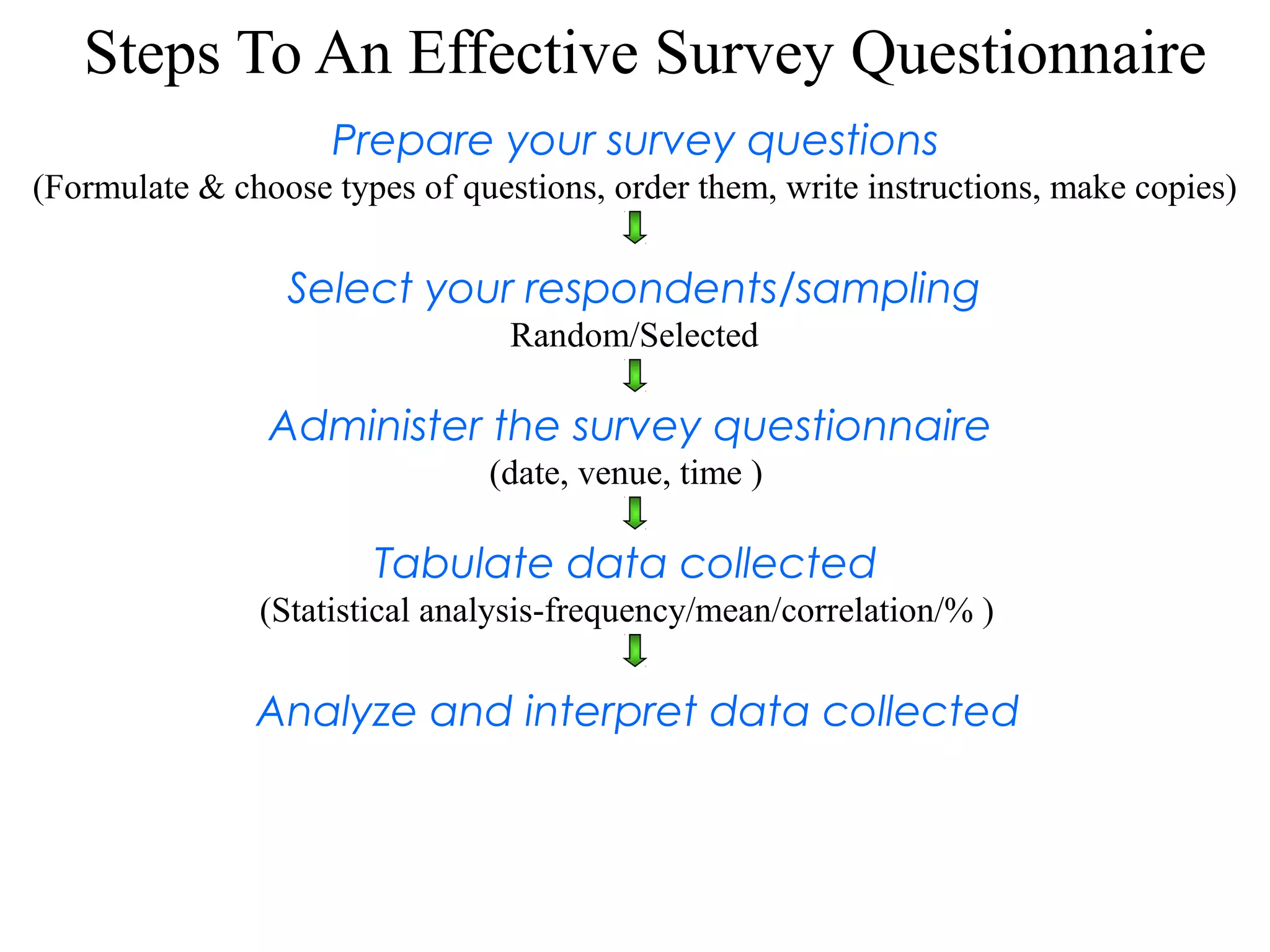 Steps To An Effective Survey Questionnaire

Prepare your survey questions

(Formulate & choose types of questions, order them, write instructions, make copies)

Select your respondents/sampling

Random/Selected

Administer the survey questionnaire

(date, venue, time )

Tabulate data collected

(Statistical analysis-frequency/mean/correlation/% )

Analyze and interpret data collected